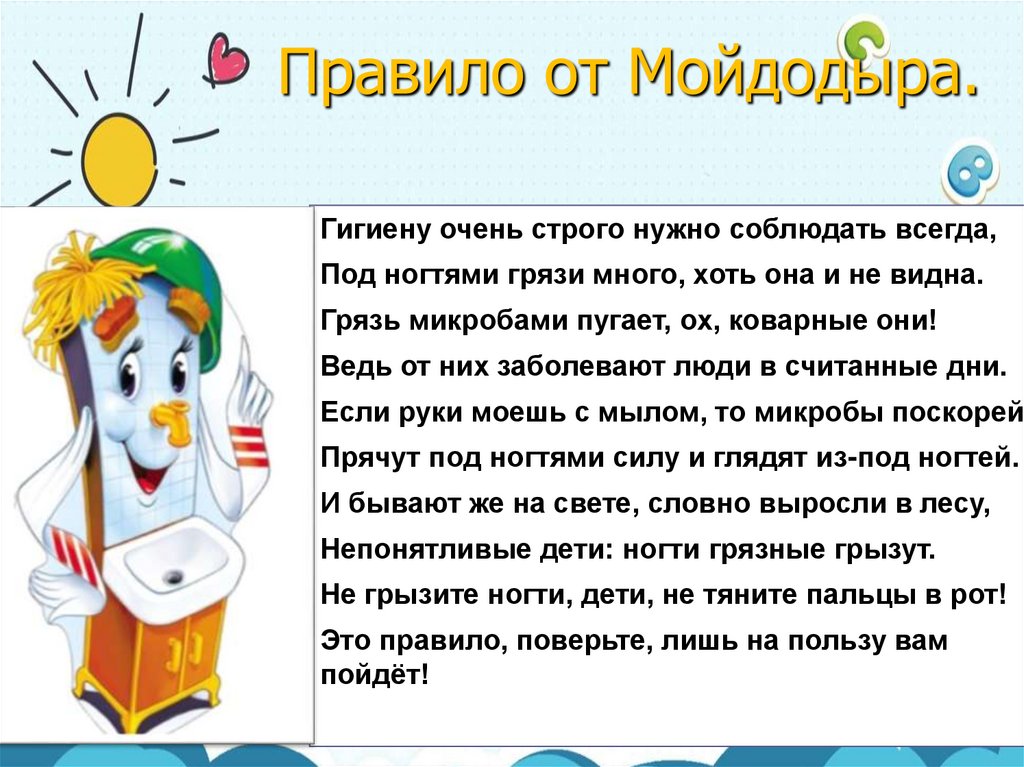 Правило от Мойдодыра.

Гигиену очень строго нужно соблюдать всегда,
Под ногтями грязи много, хоть она и не видна.
Грязь микробами пугает, ох, коварные они!
Ведь от них заболевают люди в считанные дни.
Если руки моешь с мылом, то микробы поскорей
Прячут под ногтями силу и глядят из-под ногтей.
И бывают же на свете, словно выросли в лесу,
Непонятливые дети: ногти грязные грызут.
Не грызите ногти, дети, не тяните пальцы в рот!
Это правило, поверьте, лишь на пользу вам пойдёт!